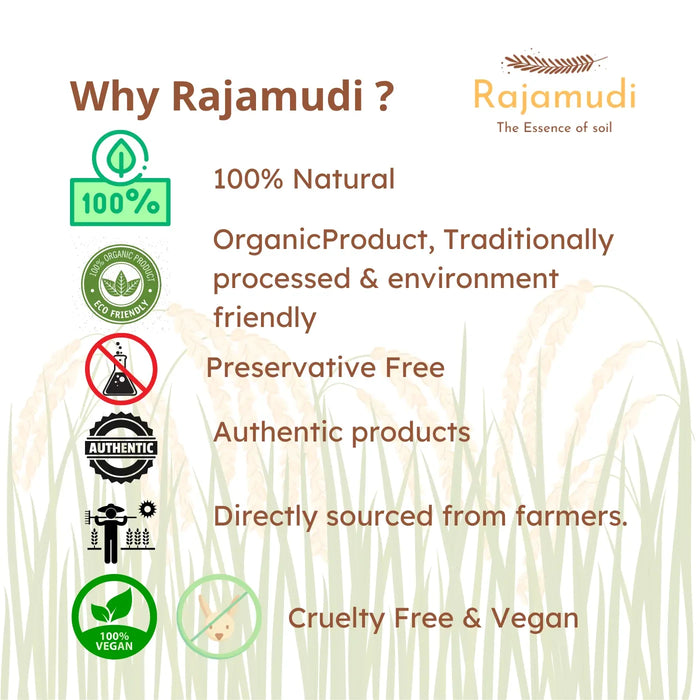 Why Rajamudi ?

Rajamudi
The Essence of soil

100%

100% Natural

100% ORGANIC PRODUCT
ECO FRIENDLY

OrganicProduct, Traditionally processed & environment friendly

Preservative Free

AUTHENTIC

Authentic products

Directly sourced from farmers.

100%
VEGAN

Cruelty Free & Vegan